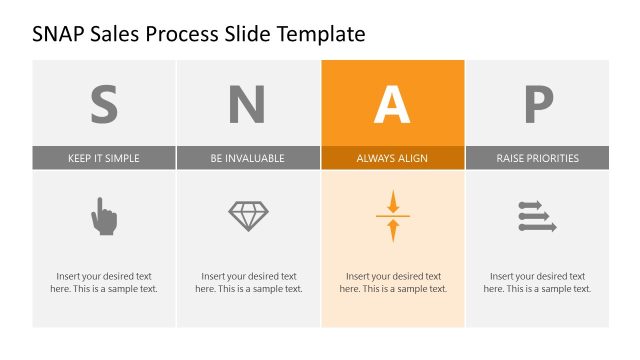 SNAP Sales Process Slide Template

S

KEEP IT SIMPLE

Insert your desired text here. This is a sample text.

N

BE INVALUABLE

Insert your desired text here. This is a sample text.

A

ALWAYS ALIGN

Insert your desired text here. This is a sample text.

P

RAISE PRIORITIES

Insert your desired text here. This is a sample text.